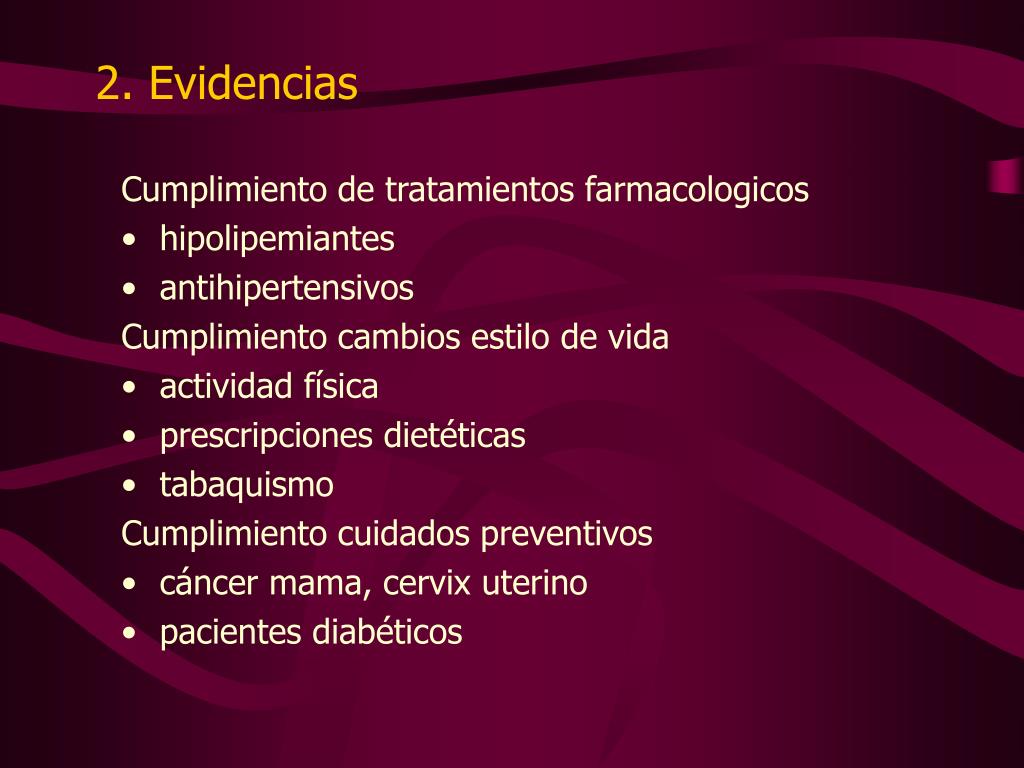 2. Evidencias

Cumplimiento de tratamientos farmacologicos
• hipolipemiantes
• antihipertensivos
Cumplimiento cambios estilo de vida
• actividad física
• prescripciones dietéticas
• tabaquismo
Cumplimiento cuidados preventivos
• cáncer mama, cervix uterino
• pacientes diabéticos